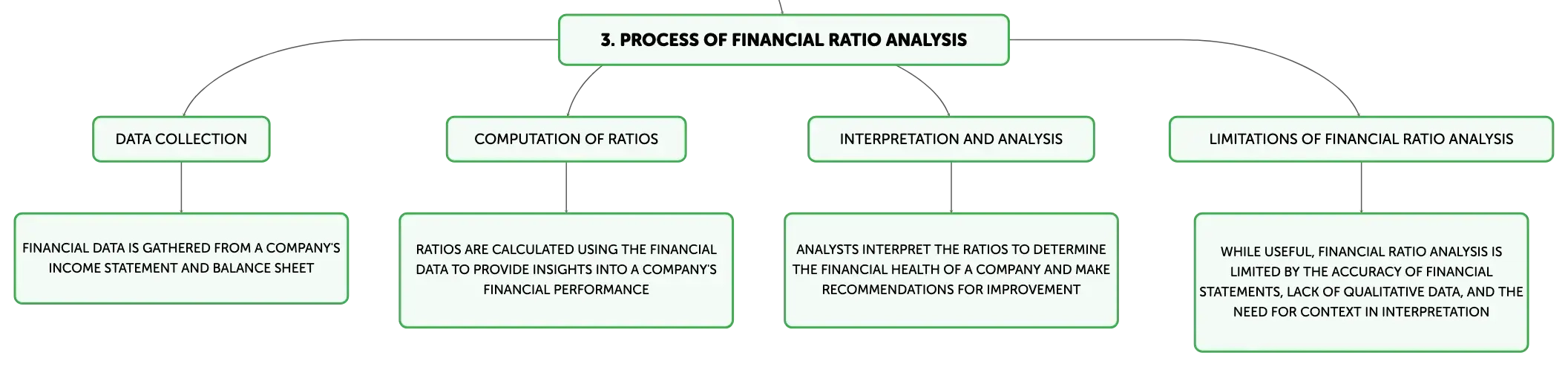 3. PROCESS OF FINANCIAL RATIO ANALYSIS

DATA COLLECTION

FINANCIAL DATA IS GATHERED FROM A COMPANY'S INCOME STATEMENT AND BALANCE SHEET

COMPUTATION OF RATIOS

RATIOS ARE CALCULATED USING THE FINANCIAL DATA TO PROVIDE INSIGHTS INTO A COMPANY'S FINANCIAL PERFORMANCE

INTERPRETATION AND ANALYSIS

ANALYSTS INTERPRET THE RATIOS TO DETERMINE THE FINANCIAL HEALTH OF A COMPANY AND MAKE RECOMMENDATIONS FOR IMPROVEMENT

LIMITATIONS OF FINANCIAL RATIO ANALYSIS

WHILE USEFUL, FINANCIAL RATIO ANALYSIS IS LIMITED BY THE ACCURACY OF FINANCIAL STATEMENTS, LACK OF QUALITATIVE DATA, AND THE NEED FOR CONTEXT IN INTERPRETATION